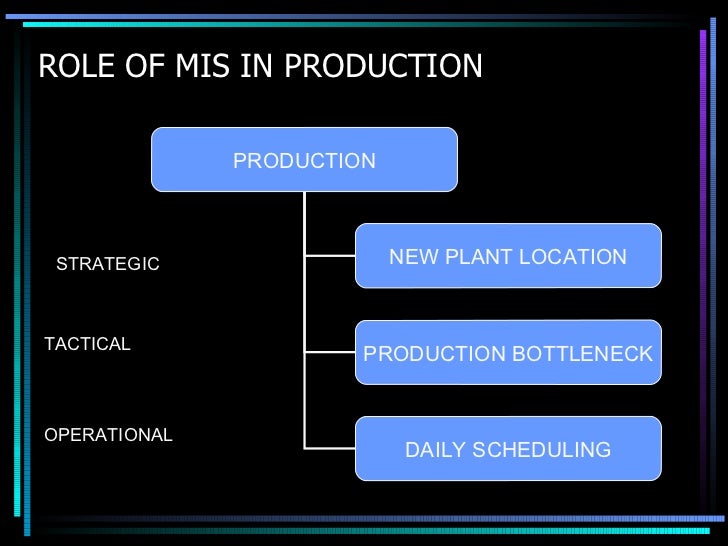 ROLE OF MIS IN PRODUCTION

PRODUCTION

STRATEGIC

NEW PLANT LOCATION

TACTICAL

PRODUCTION BOTTLENECK

OPERATIONAL

DAILY SCHEDULING